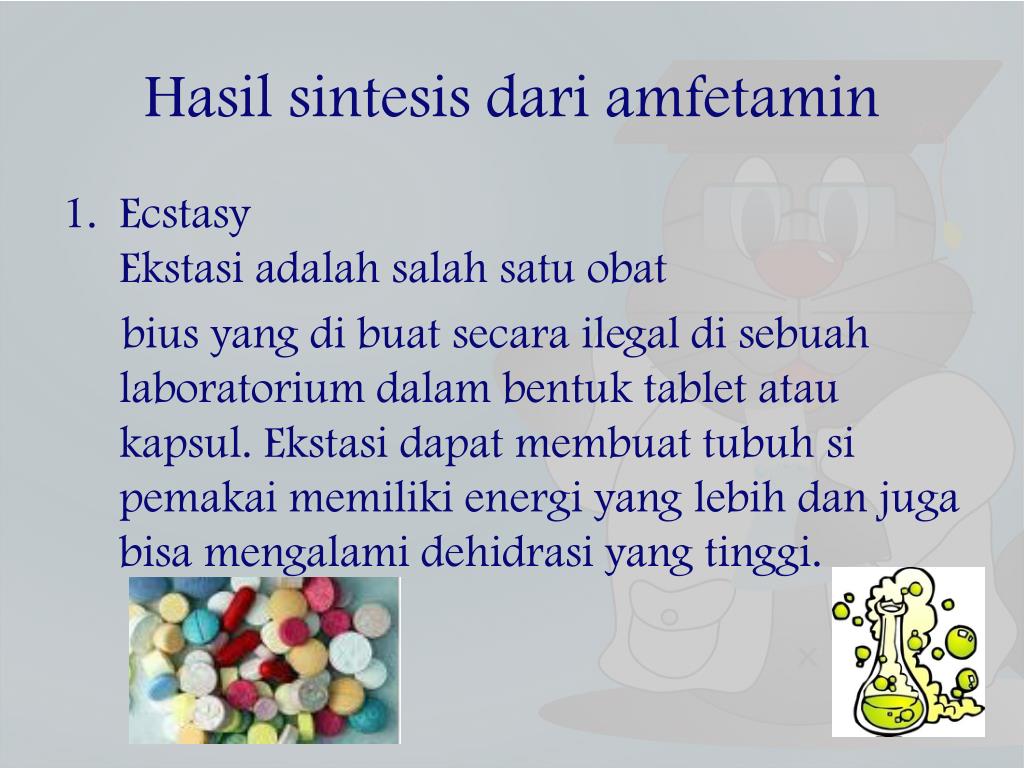 Hasil sintesis dari amfetamin

1. Ecstasy
Ekstasi adalah salah satu obat

bius yang di buat secara ilegal di sebuah laboratorium dalam bentuk tablet atau kapsul. Ekstasi dapat membuat tubuh si pemakai memiliki energi yang lebih dan juga bisa mengalami dehidrasi yang tinggi.